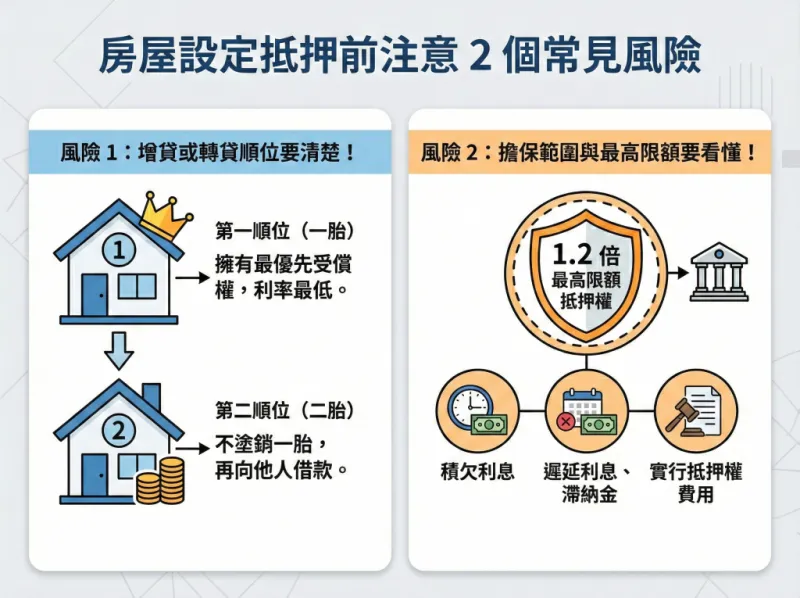 房屋設定抵押前注意 2 個常見風險

風險 1：增貸或轉貸順位要清楚！

1

第一順位（一胎）
擁有最優先受償權，利率最低。

2

第二順位（二胎）
不塗銷一胎，再向他人借款。

風險 2：擔保範圍與最高限額要看懂！

1.2 倍
最高限額
抵押權

積欠利息

遲延利息、滯納金

實行抵押權費用